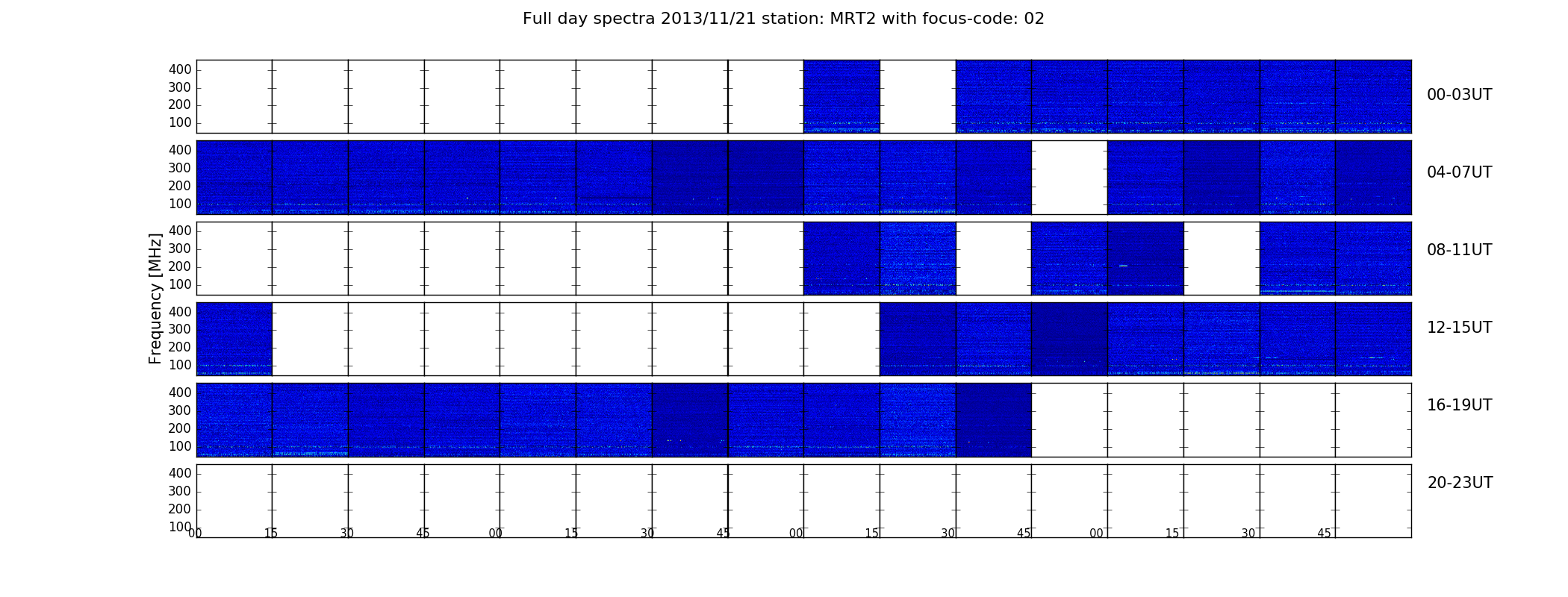 Full day spectra 2013/11/21 station: MRT2 with focus-code: 02

Frequency [MHz]

400
300
200
100
00-03UT

400
300
200
100
04-07UT

400
300
200
100
08-11UT

400
300
200
100
12-15UT

400
300
200
100
16-19UT

400
300
200
100
20-23UT

00 15 30 45 00 15 30 45 00 15 30 45 00 15 30 45